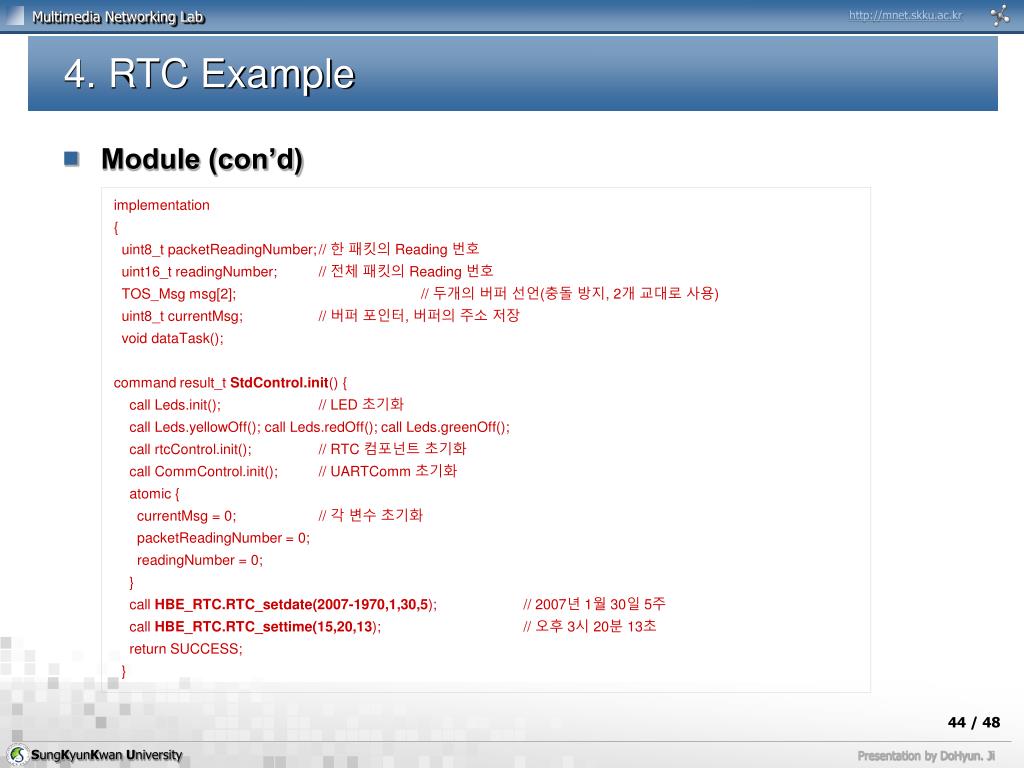 Multimedia Networking Lab

http://mnet.skku.ac.kr

4. RTC Example

Module (con'd)

implementation
{
uint8_t packetReadingNumber; // 한 패킷의 Reading 번호
uint16_t readingNumber; // 전체 패킷의 Reading 번호
TOS_Msg msg[2]; // 두개의 버퍼 선언(충돌 방지, 2개 교대로 사용)
uint8_t currentMsg; // 버퍼 포인터, 버퍼의 주소 저장
void dataTask();

command result_t StdControl.init() {
call Leds.init(); // LED 초기화
call Leds.yellowOff(); call Leds.redOff(); call Leds.greenOff();
call rtcControl.init(); // RTC 컴포넌트 초기화
call CommControl.init(); // UARTComm 초기화
atomic {
currentMsg = 0; // 각 변수 초기화
packetReadingNumber = 0;
readingNumber = 0;
}
call HBE_RTC.RTC_setdate(2007-1970,1,30,5); // 2007년 1월 30일 5주
call HBE_RTC.RTC_settime(15,20,13); // 오후 3시 20분 13초
return SUCCESS;
}

44 / 48

SungKyunKwan University

Presentation by DoHyun. Ji